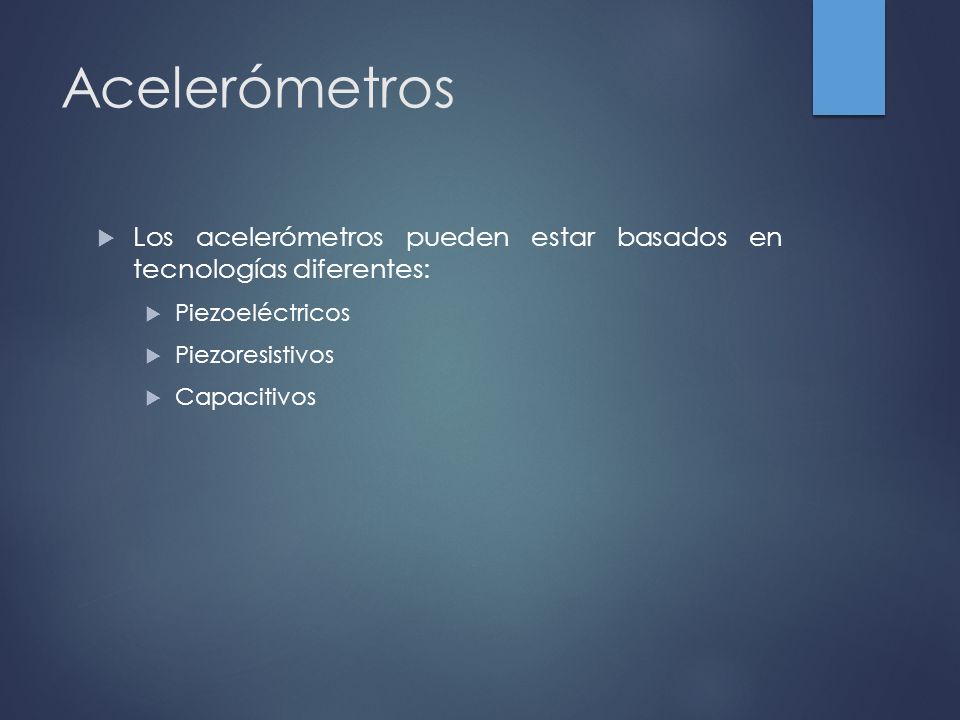 Acelerómetros

Los acelerómetros pueden estar basados en tecnologías diferentes:

Piezoeléctricos

Piezoresistivos

Capacitivos